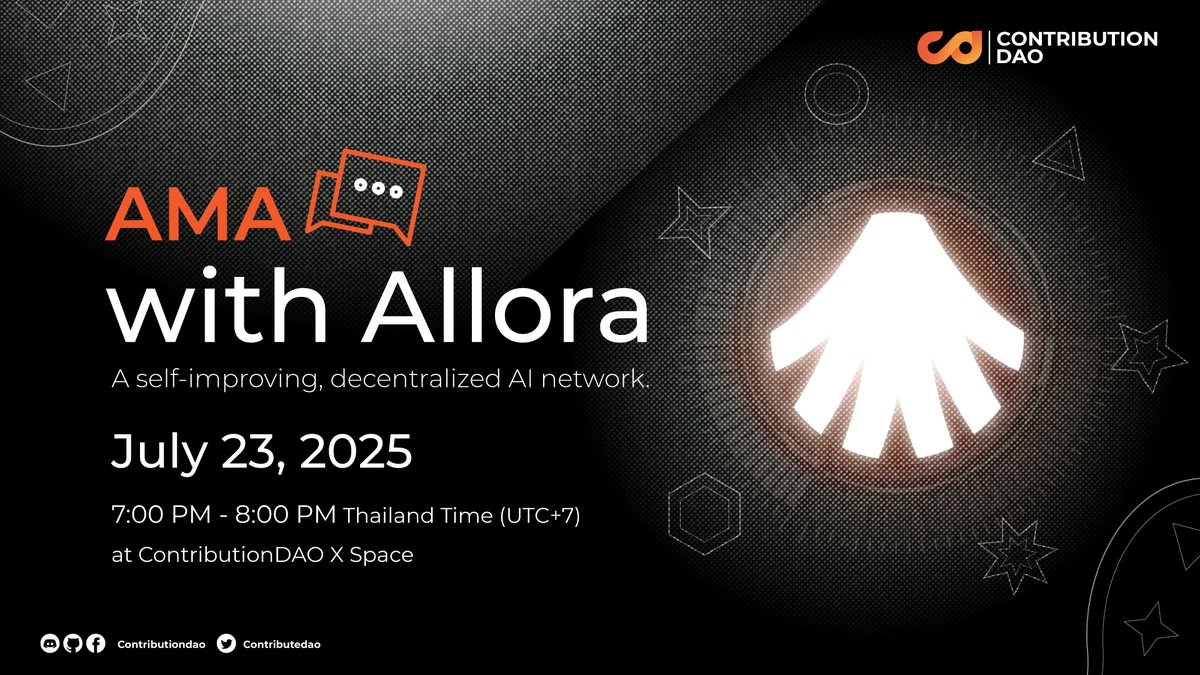 CONTRIBUTION DAO

AMA
with Allora

A self-improving, decentralized AI network.

July 23, 2025

7:00 PM - 8:00 PM Thailand Time (UTC+7)
at ContributionDAO X Space

Contributiondao
Contributedao